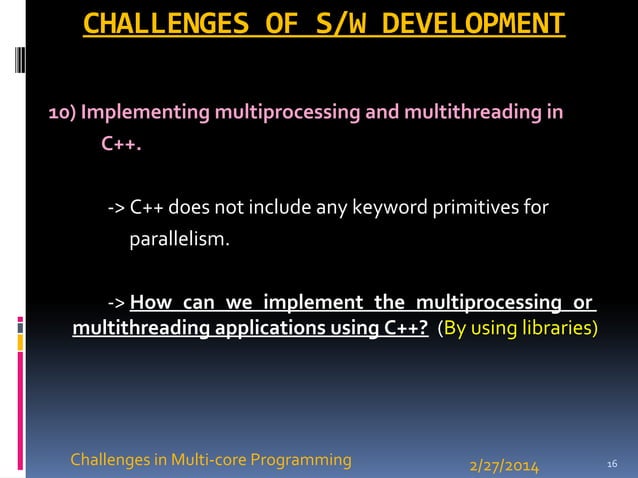 CHALLENGES OF S/W DEVELOPMENT

10) Implementing multiprocessing and multithreading in C++.

-> C++ does not include any keyword primitives for parallelism.

-> How can we implement the multiprocessing or multithreading applications using C++? (By using libraries)

Challenges in Multi-core Programming

2/27/2014

16